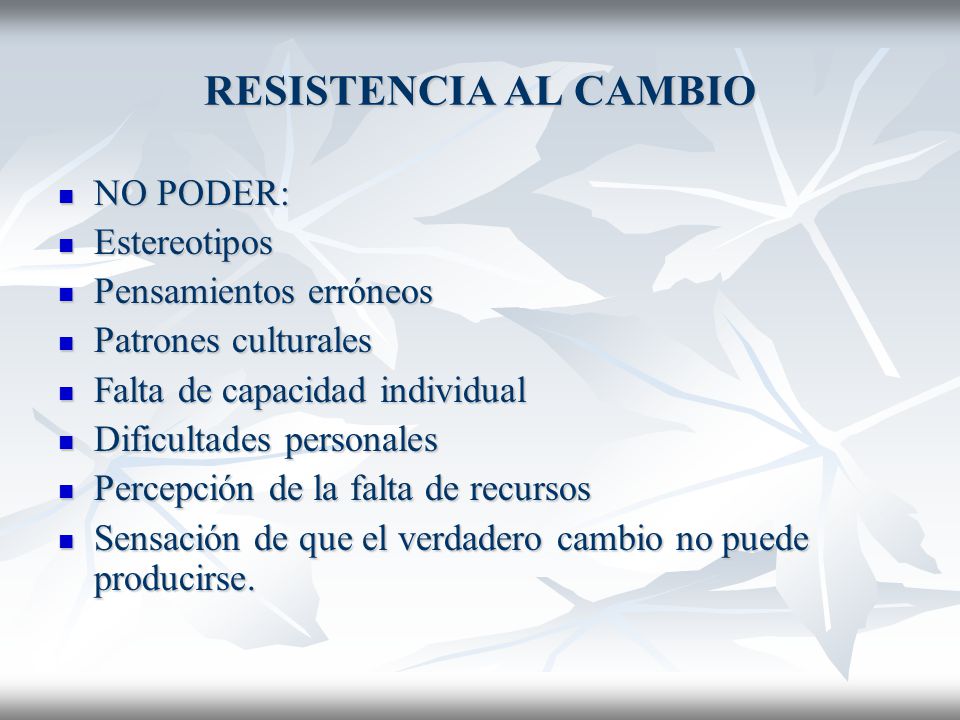 RESISTENCIA AL CAMBIO

- NO PODER:
- Estereotipos
- Pensamientos erróneos
- Patrones culturales
- Falta de capacidad individual
- Dificultades personales
- Percepción de la falta de recursos
- Sensación de que el verdadero cambio no puede producirse.